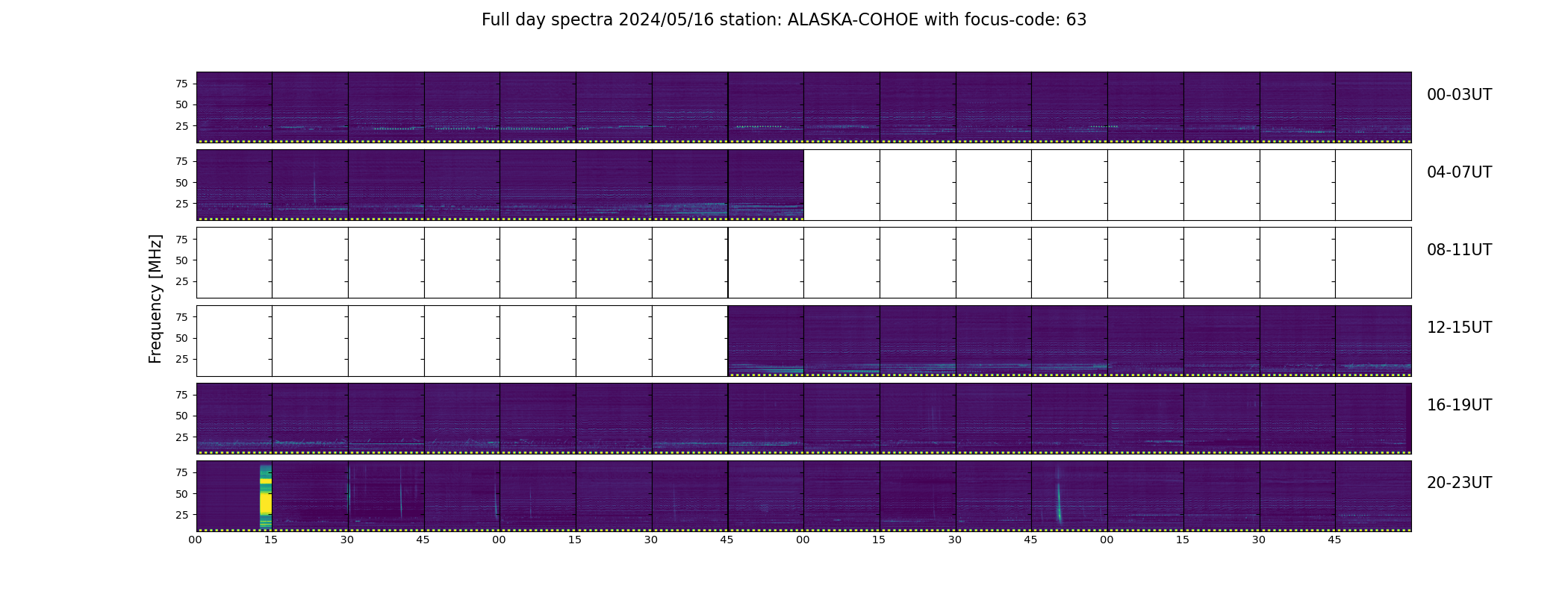 Full day spectra 2024/05/16 station: ALASKA-COHOE with focus-code: 63

Frequency [MHz]

75
50
25
00-03UT

75
50
25
04-07UT

75
50
25
08-11UT

75
50
25
12-15UT

75
50
25
16-19UT

75
50
25
20-23UT

00 15 30 45 00 15 30 45 00 15 30 45 00 15 30 45